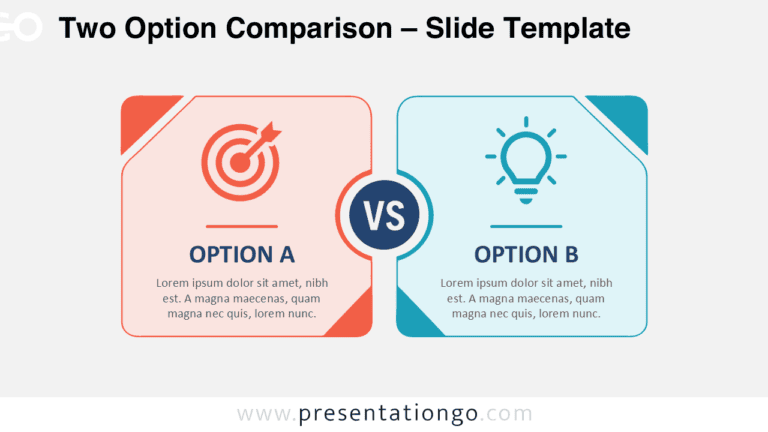 Two Option Comparison – Slide Template

OPTION A

Lorem ipsum dolor sit amet, nibh est. A magna maecenas, quam magna nec quis, lorem nunc.

VS

OPTION B

Lorem ipsum dolor sit amet, nibh est. A magna maecenas, quam magna nec quis, lorem nunc.

www.presentationgo.com